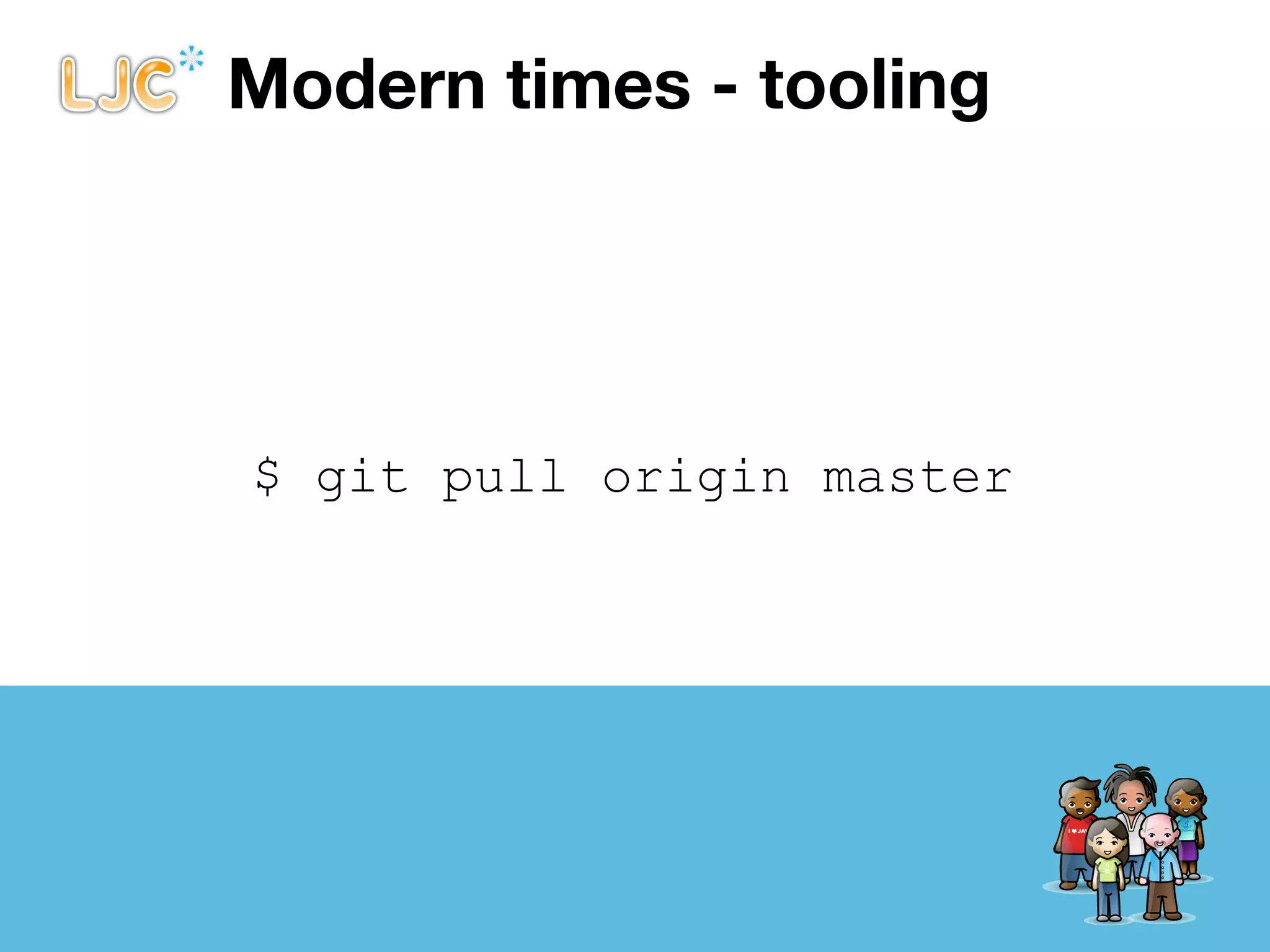 LJC Modern times - tooling

$ git pull origin master

I ♥ JAV